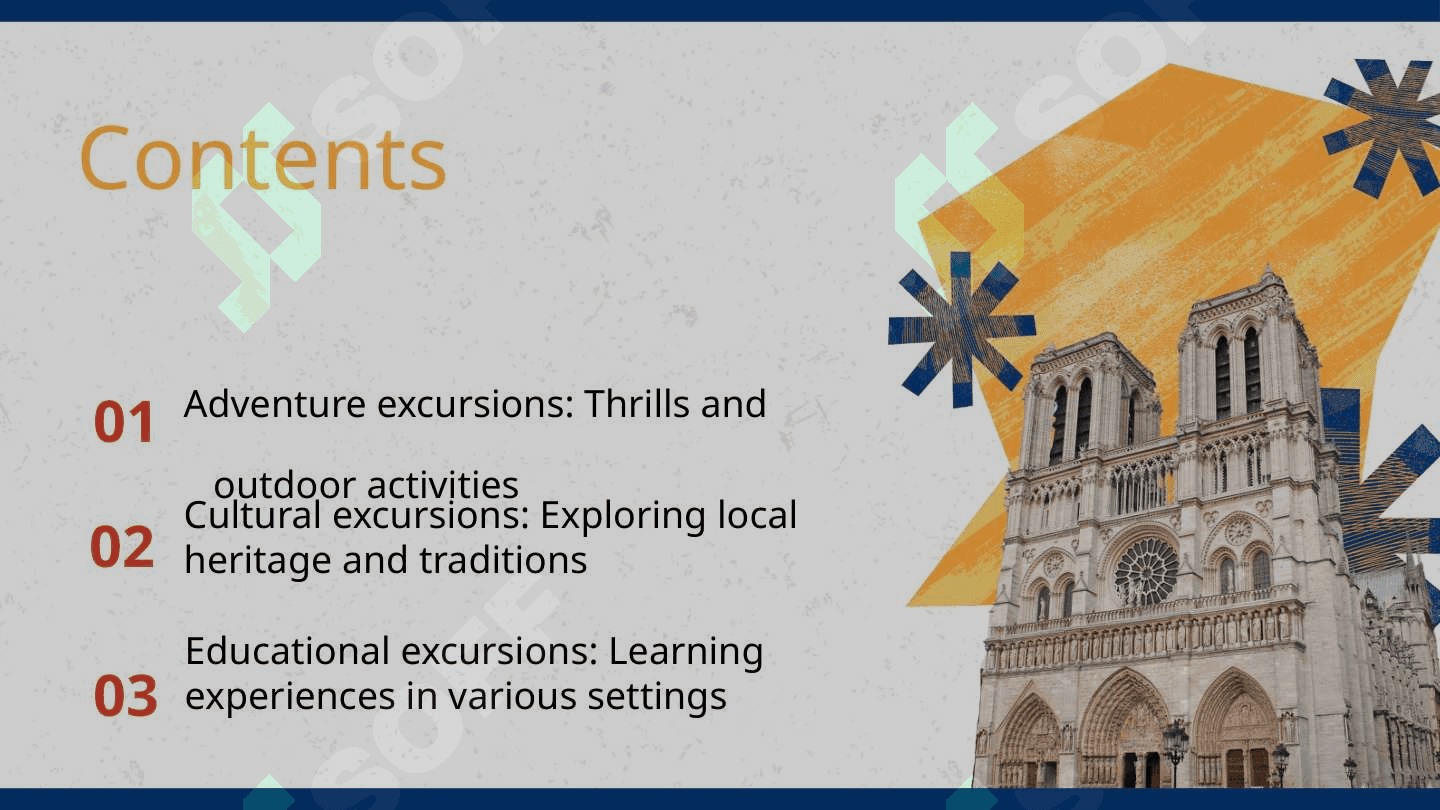 Contents

01 Adventure excursions: Thrills and outdoor activities

02 Cultural excursions: Exploring local heritage and traditions

03 Educational excursions: Learning experiences in various settings